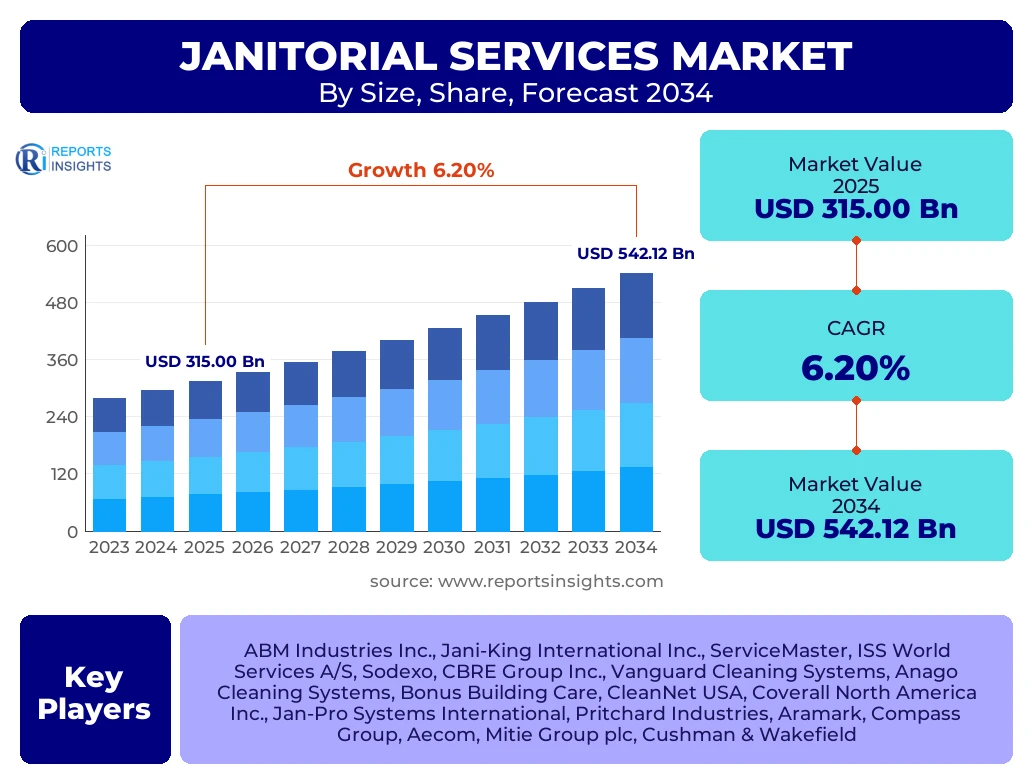 JANITORIAL SERVICES MARKET
By Size, Share, Forecast 2034

REPORTS INSIGHTS

Growth 6.20%

USD 542.12 Bn

USD 315.00 Bn

600
480
360
240
120
0

2023 2024 2025 2026 2027 2028 2029 2030 2031 2032 2033 2034

source: www.reportsinsights.com

Market Value
2025
USD 315.00 Bn

CAGR
6.20%

Market Value
2034
USD 542.12 Bn

Key Players

ABM Industries Inc., Jani-King International Inc., ServiceMaster, ISS World Services A/S, Sodexo, CBRE Group Inc., Vanguard Cleaning Systems, Anago Cleaning Systems, Bonus Building Care, CleanNet USA, Coverall North America Inc., Jan-Pro Systems International, Pritchard Industries, Aramark, Compass Group, Aecom, Mitie Group plc, Cushman & Wakefield